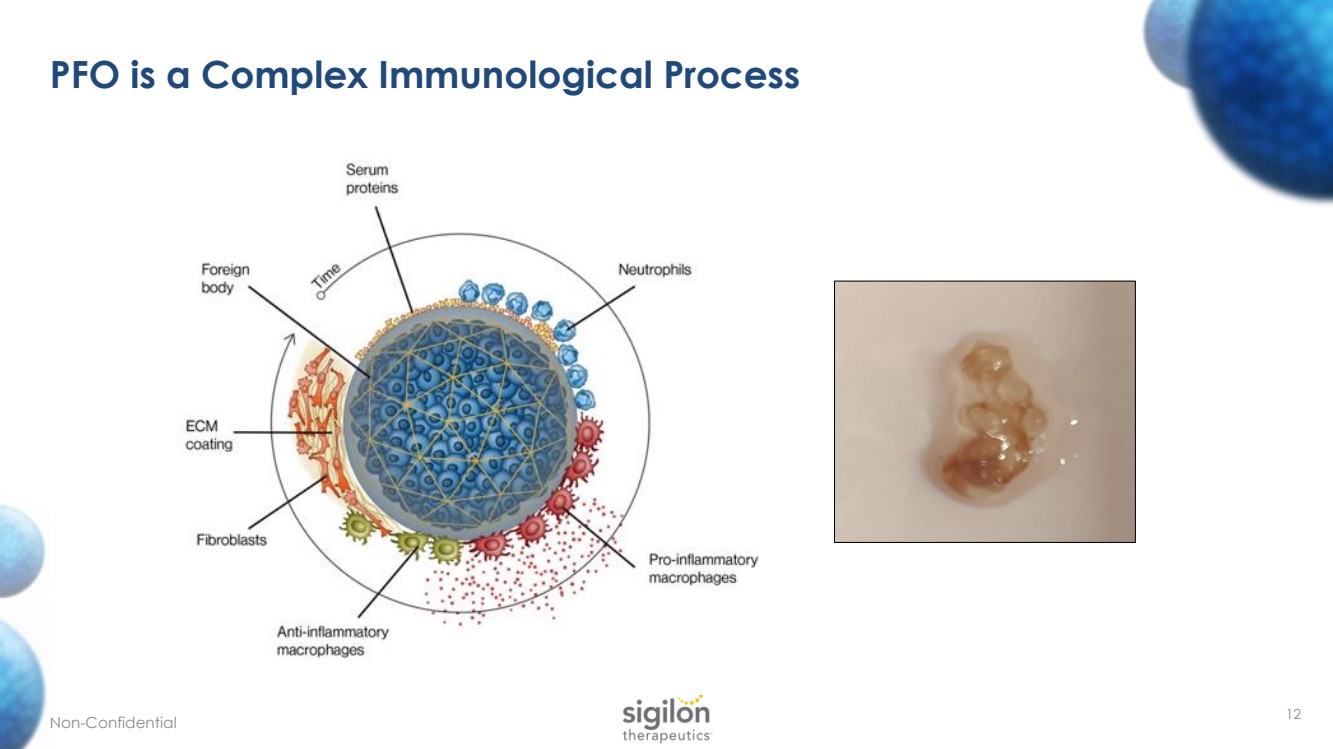 PFO is a Complex Immunological Process

Serum proteins

Foreign body

Time

Neutrophils

ECM coating

Fibroblasts

Pro-inflammatory macrophages

Anti-inflammatory macrophages

Non-Confidential

sigilon therapeutics

12